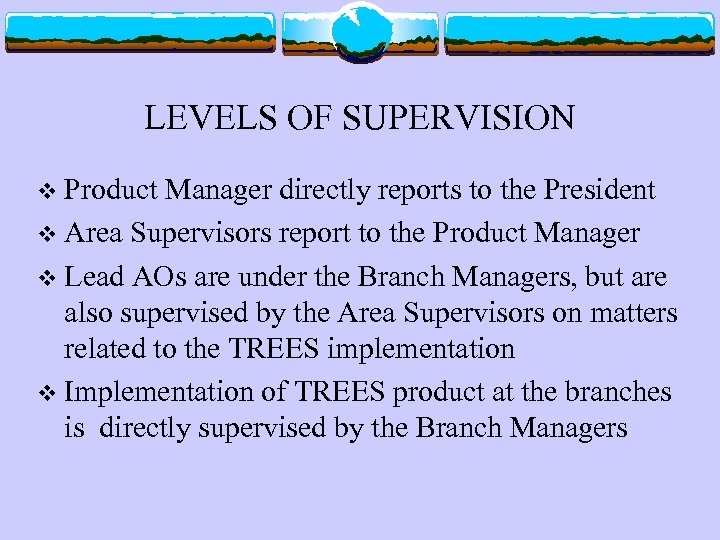 LEVELS OF SUPERVISION

❖ Product Manager directly reports to the President

❖ Area Supervisors report to the Product Manager

❖ Lead AOs are under the Branch Managers, but are also supervised by the Area Supervisors on matters related to the TREES implementation

❖ Implementation of TREES product at the branches is directly supervised by the Branch Managers